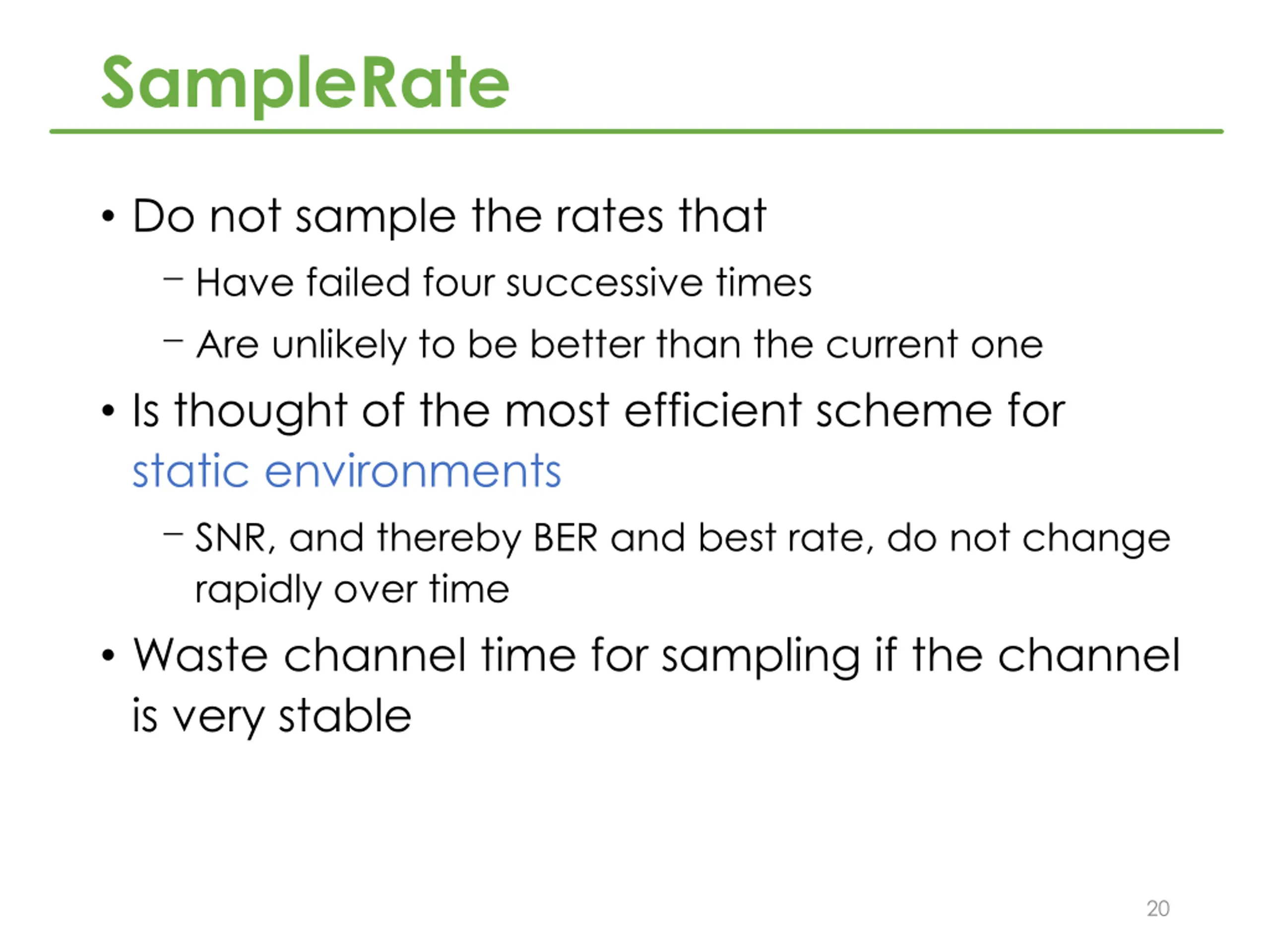 SampleRate

• Do not sample the rates that

– Have failed four successive times

– Are unlikely to be better than the current one

• Is thought of the most efficient scheme for static environments

– SNR, and thereby BER and best rate, do not change rapidly over time

• Waste channel time for sampling if the channel is very stable

20